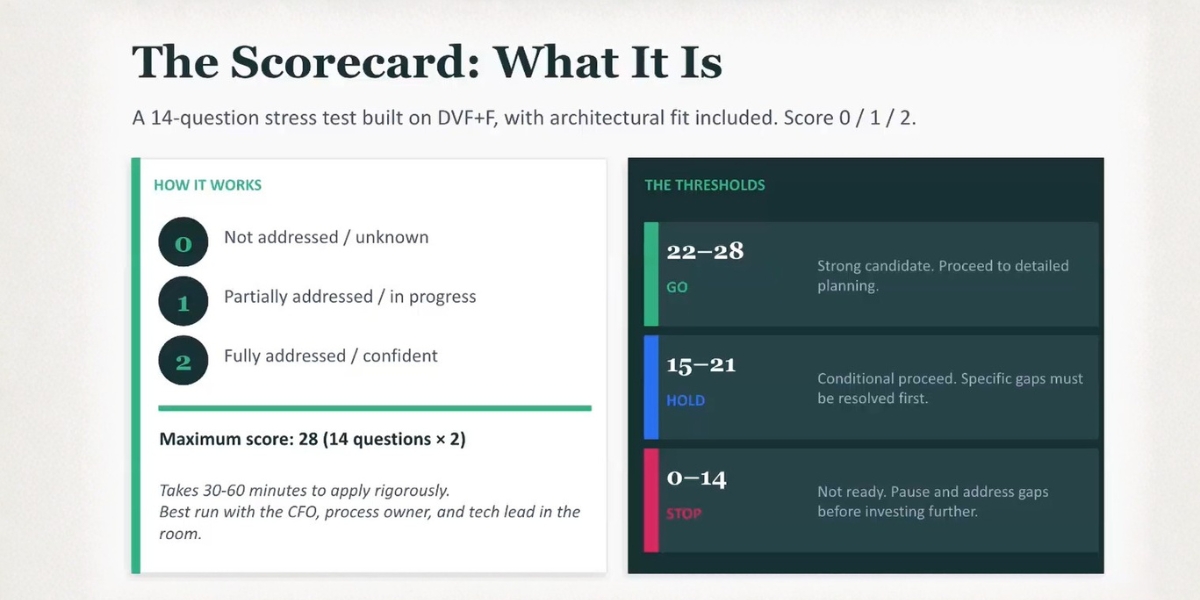 The Scorecard: What It Is

A 14-question stress test built on DVF+F, with architectural fit included. Score 0 / 1 / 2.

HOW IT WORKS

0 Not addressed / unknown

1 Partially addressed / in progress

2 Fully addressed / confident

Maximum score: 28 (14 questions × 2)

Takes 30-60 minutes to apply rigorously.
Best run with the CFO, process owner, and tech lead in the room.

THE THRESHOLDS

22–28
GO
Strong candidate. Proceed to detailed planning.

15–21
HOLD
Conditional proceed. Specific gaps must be resolved first.

0–14
STOP
Not ready. Pause and address gaps before investing further.